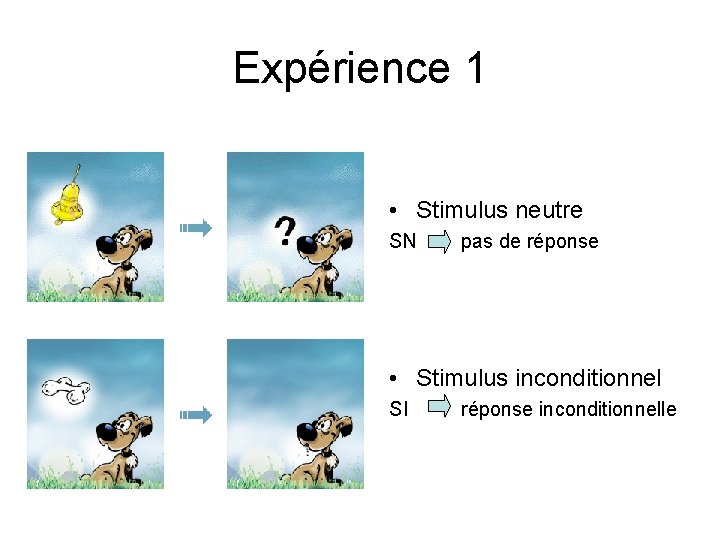 Expérience 1

?

• Stimulus neutre
SN ⇨ pas de réponse

• Stimulus inconditionnel
SI ⇨ réponse inconditionnelle